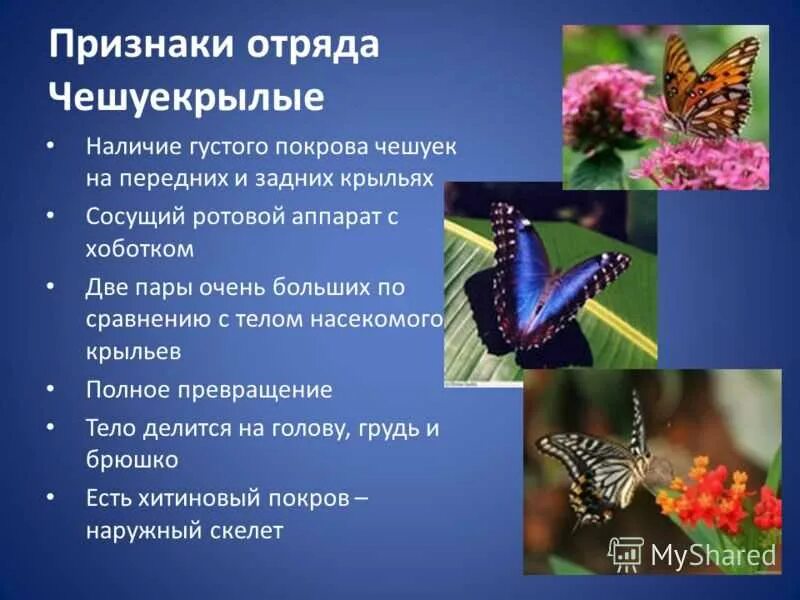 Признаки отряда Чешуекрылые

• Наличие густого покрова чешуек на передних и задних крыльях
• Сосущий ротовой аппарат с хоботком
• Две пары очень больших по сравнению с телом насекомого крыльев
• Полное превращение
• Тело делится на голову, грудь и брюшко
• Есть хитиновый покров – наружный скелет

MyShared